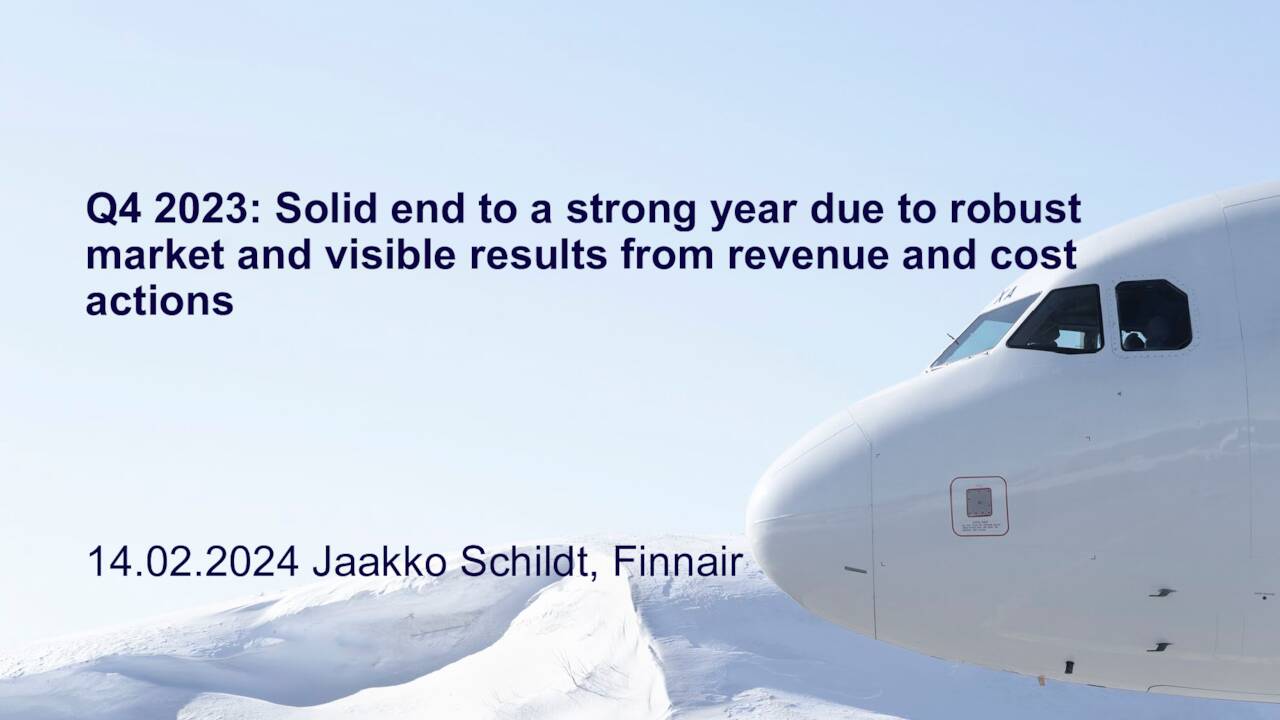 Q4 2023: Solid end to a strong year due to robust market and visible results from revenue and cost actions

14.02.2024 Jaakko Schildt, Finnair